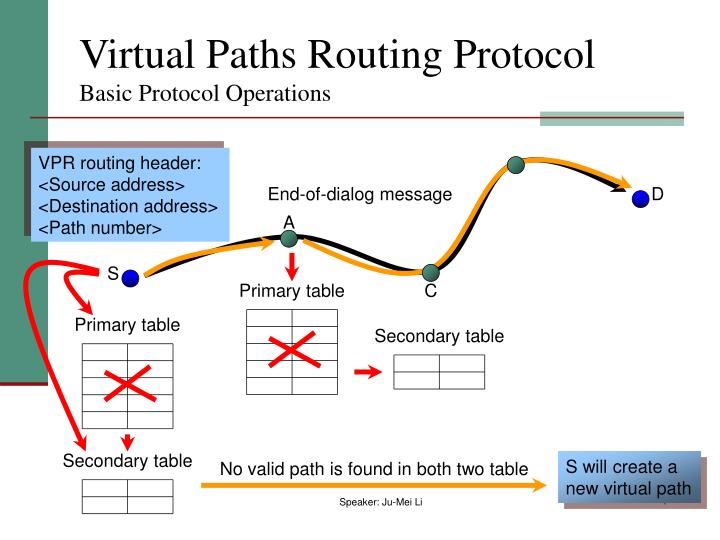 Virtual Paths Routing Protocol
Basic Protocol Operations

VPR routing header:
<Source address>
<Destination address>
<Path number>

End-of-dialog message

A

D

S

C

Primary table

Primary table

Secondary table

Secondary table

No valid path is found in both two table

S will create a new virtual path

Speaker: Ju-Mei Li